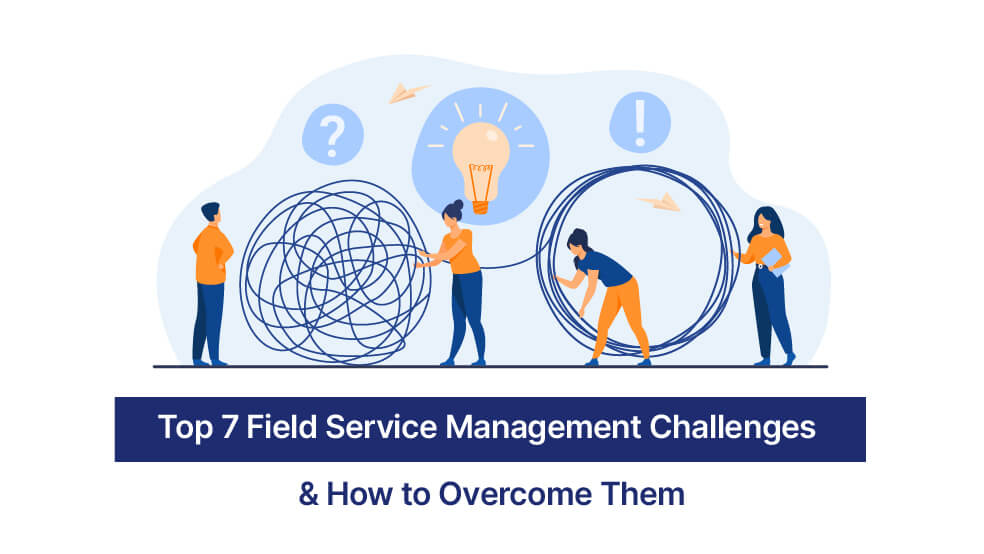 ?

!

Top 7 Field Service Management Challenges

& How to Overcome Them